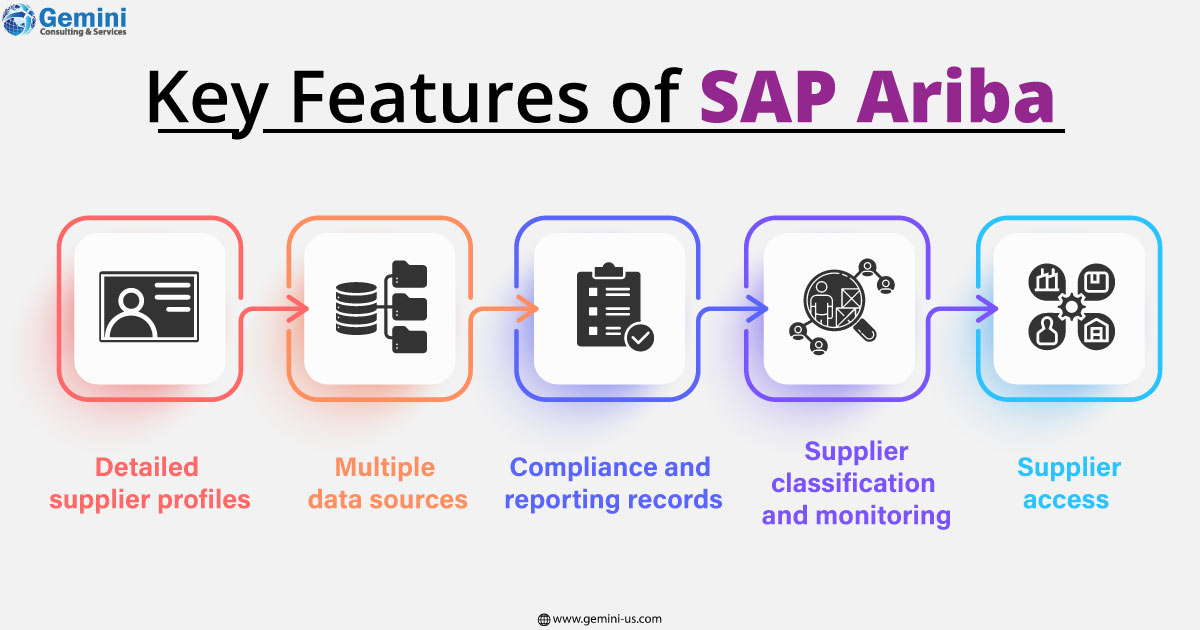 Gemini
Consulting & Services

Key Features of SAP Ariba

Detailed supplier profiles

Multiple data sources

Compliance and reporting records

Supplier classification and monitoring

Supplier access

www.gemini-us.com